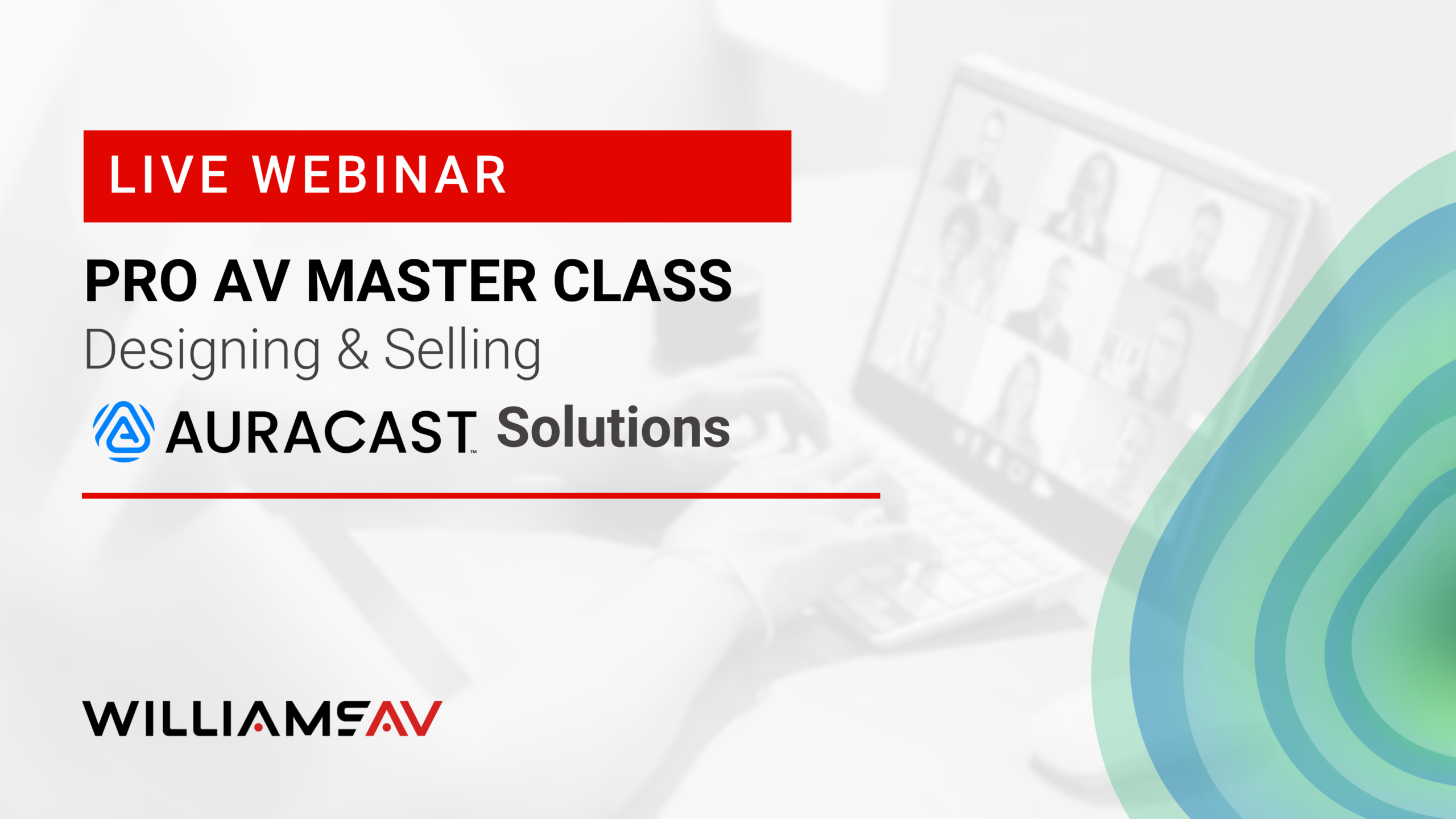 LIVE WEBINAR

PRO AV MASTER CLASS

Designing & Selling

AURACAST™ Solutions

WILLIAMSAV